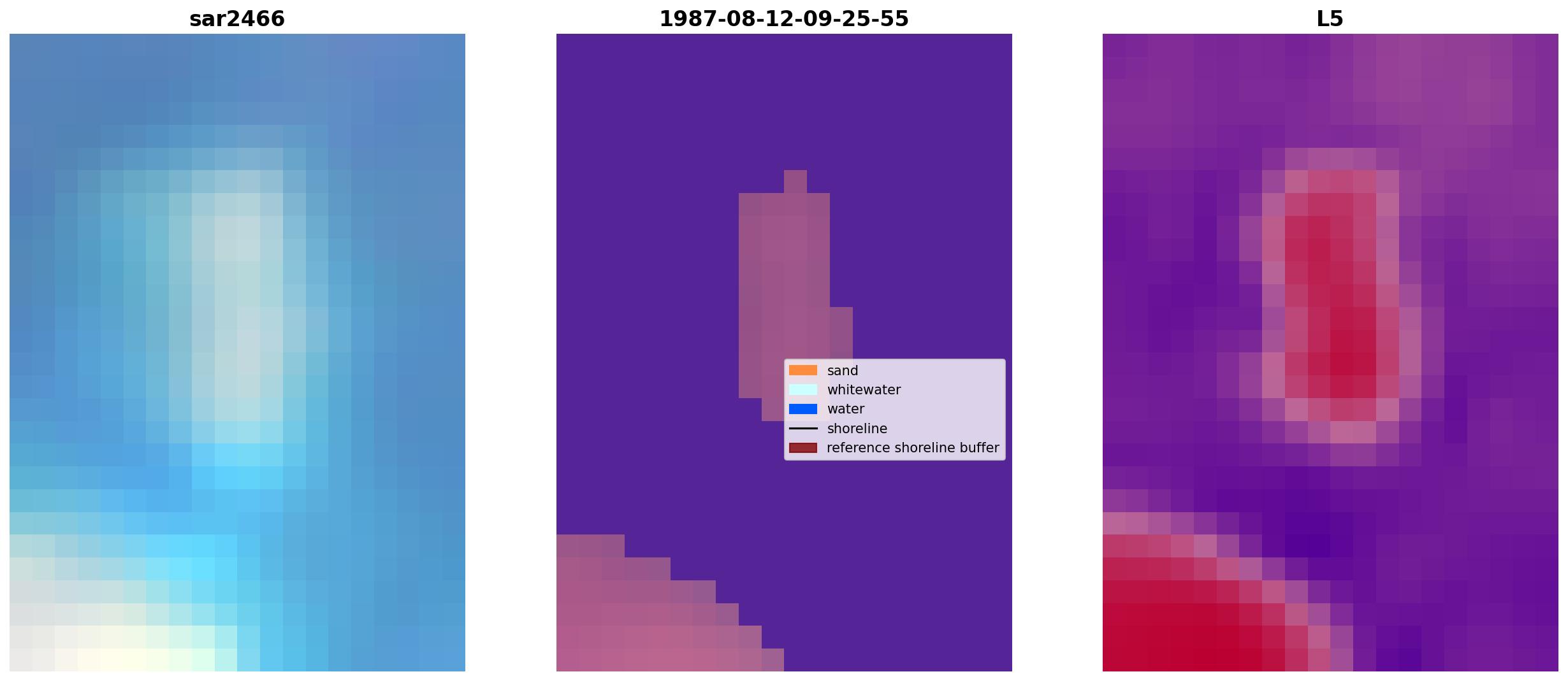 sar2466

1987-08-12-09-25-55

sand
whitewater
water
shoreline
reference shoreline buffer

L5